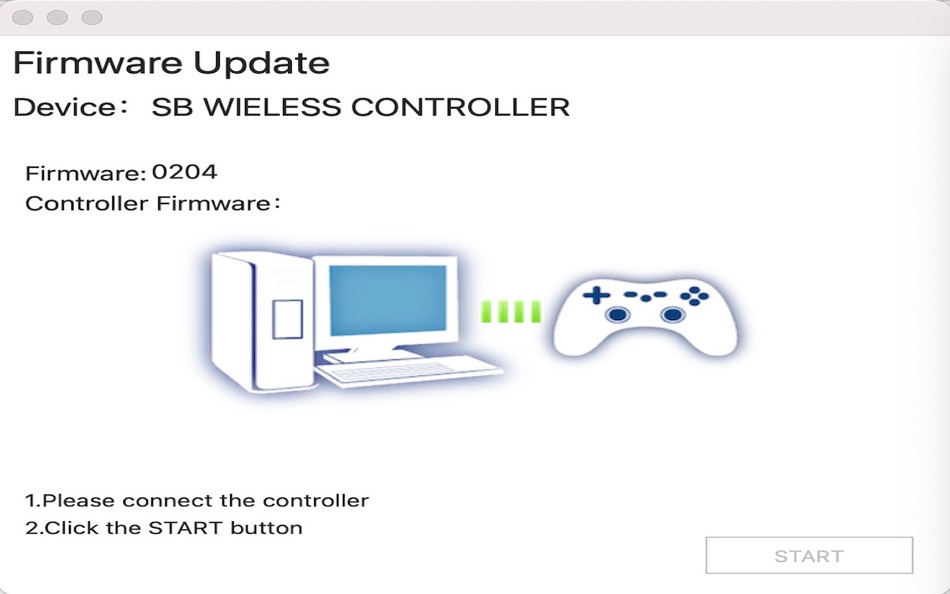 Firmware Update
Device： SB WIELESS CONTROLLER

Firmware: 0204
Controller Firmware：

1.Please connect the controller
2.Click the START button

START